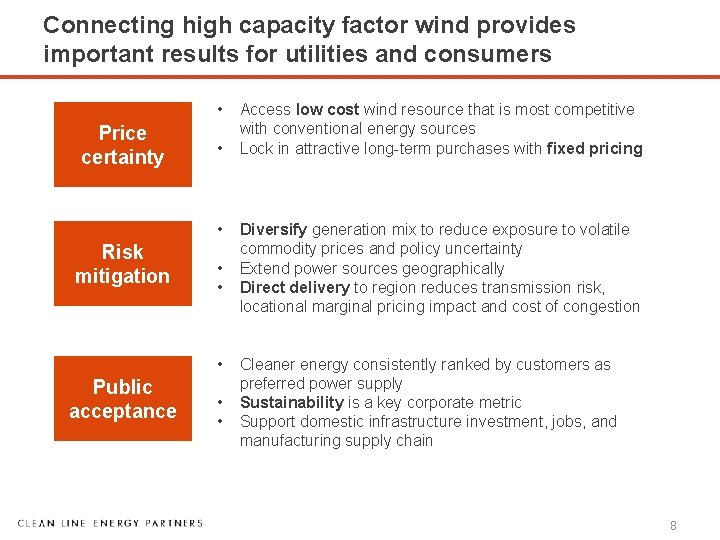 Connecting high capacity factor wind provides important results for utilities and consumers

Price certainty

• Access low cost wind resource that is most competitive with conventional energy sources
• Lock in attractive long-term purchases with fixed pricing

Risk mitigation

• Diversify generation mix to reduce exposure to volatile commodity prices and policy uncertainty
• Extend power sources geographically
• Direct delivery to region reduces transmission risk, locational marginal pricing impact and cost of congestion

Public acceptance

• Cleaner energy consistently ranked by customers as preferred power supply
• Sustainability is a key corporate metric
• Support domestic infrastructure investment, jobs, and manufacturing supply chain

CLEAN LINE ENERGY PARTNERS

8